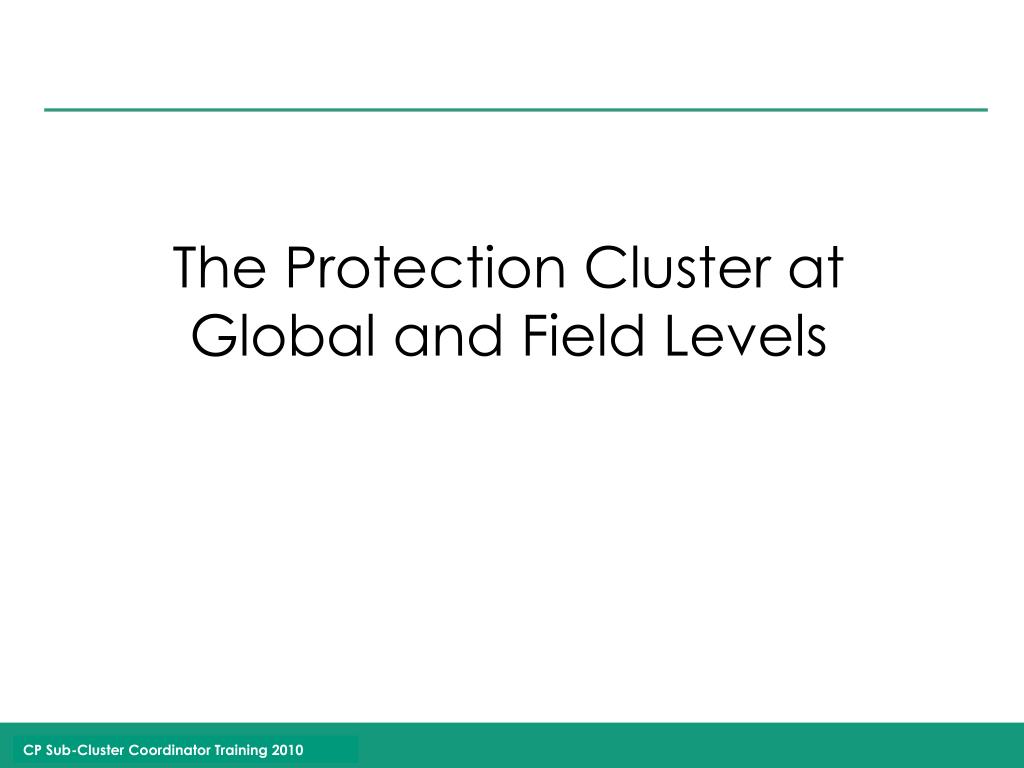 The Protection Cluster at Global and Field Levels

CP Sub-Cluster Coordinator Training 2010